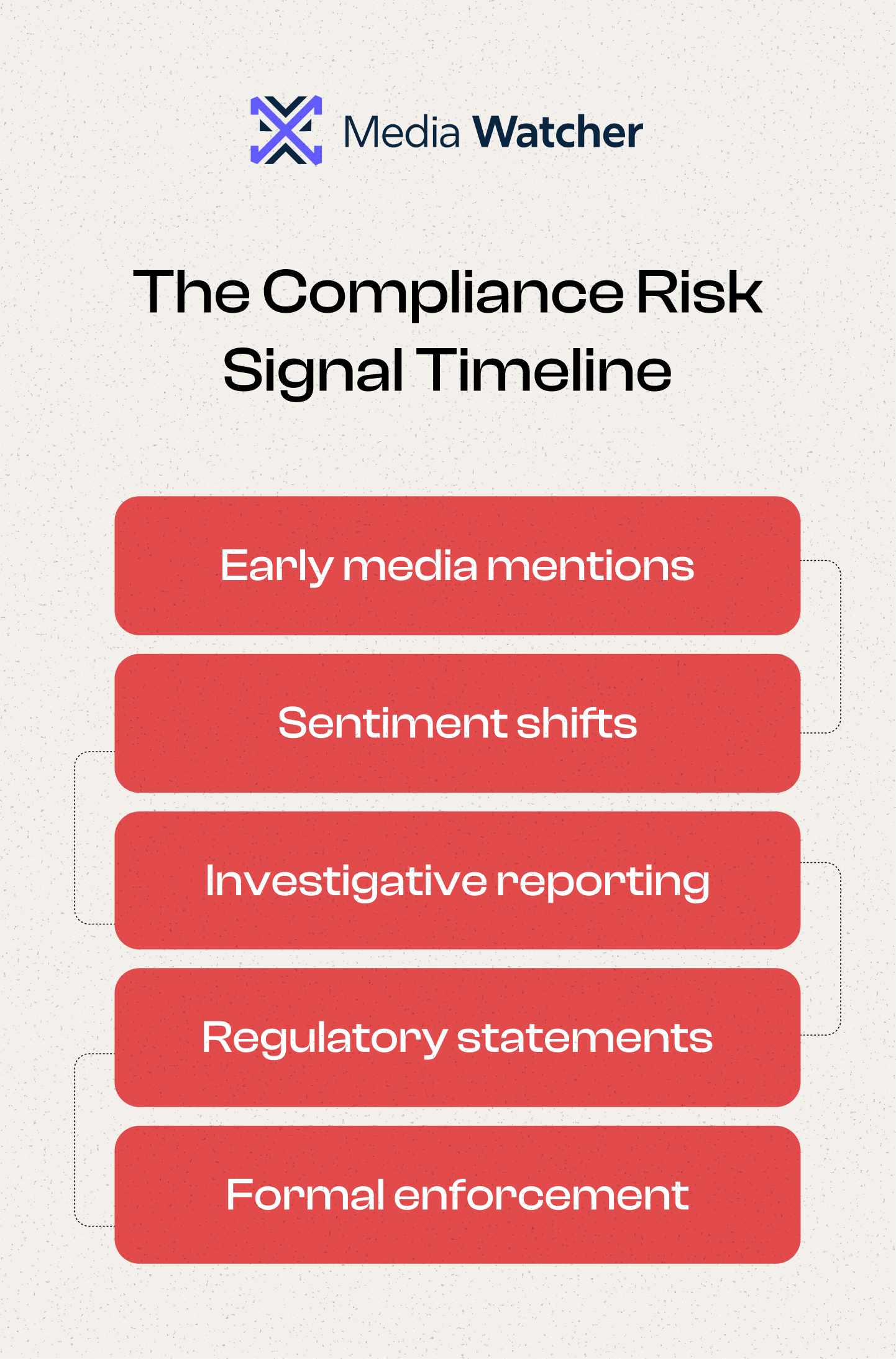 Media Watcher

The Compliance Risk Signal Timeline

Early media mentions

Sentiment shifts

Investigative reporting

Regulatory statements

Formal enforcement